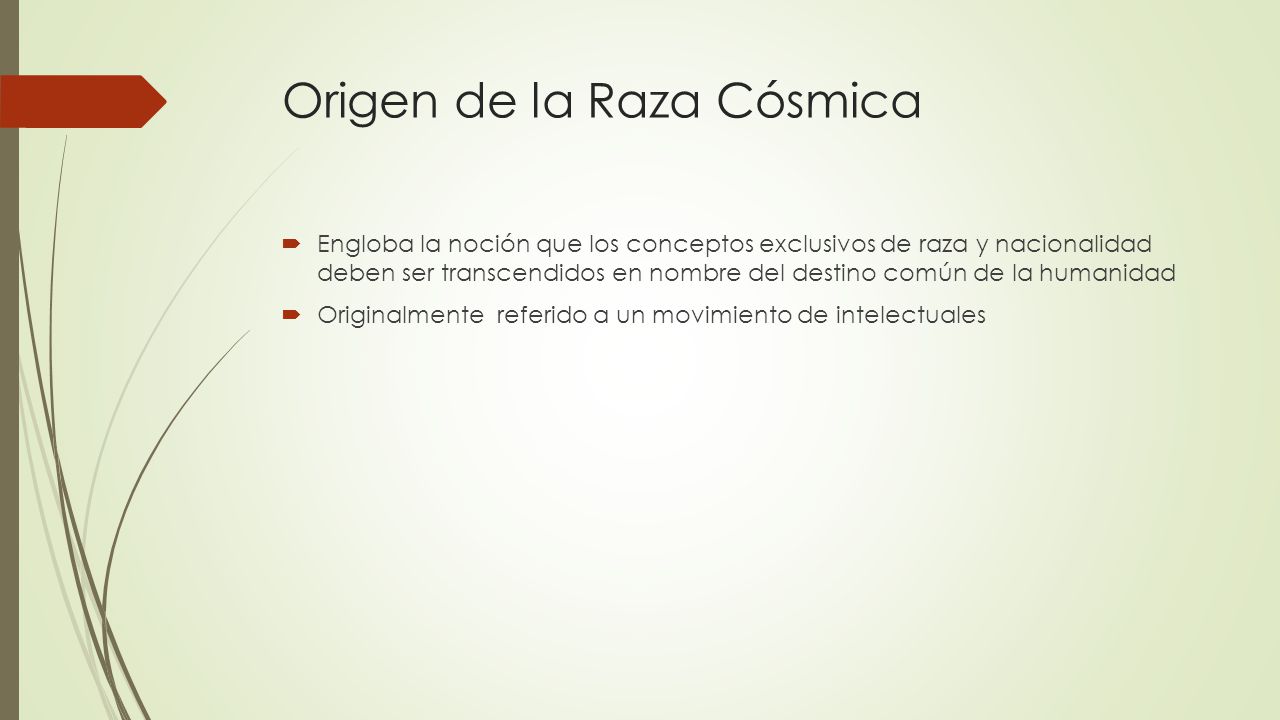 Origen de la Raza Cósmica

Engloba la noción que los conceptos exclusivos de raza y nacionalidad deben ser transcendidos en nombre del destino común de la humanidad

Originalmente referido a un movimiento de intelectuales